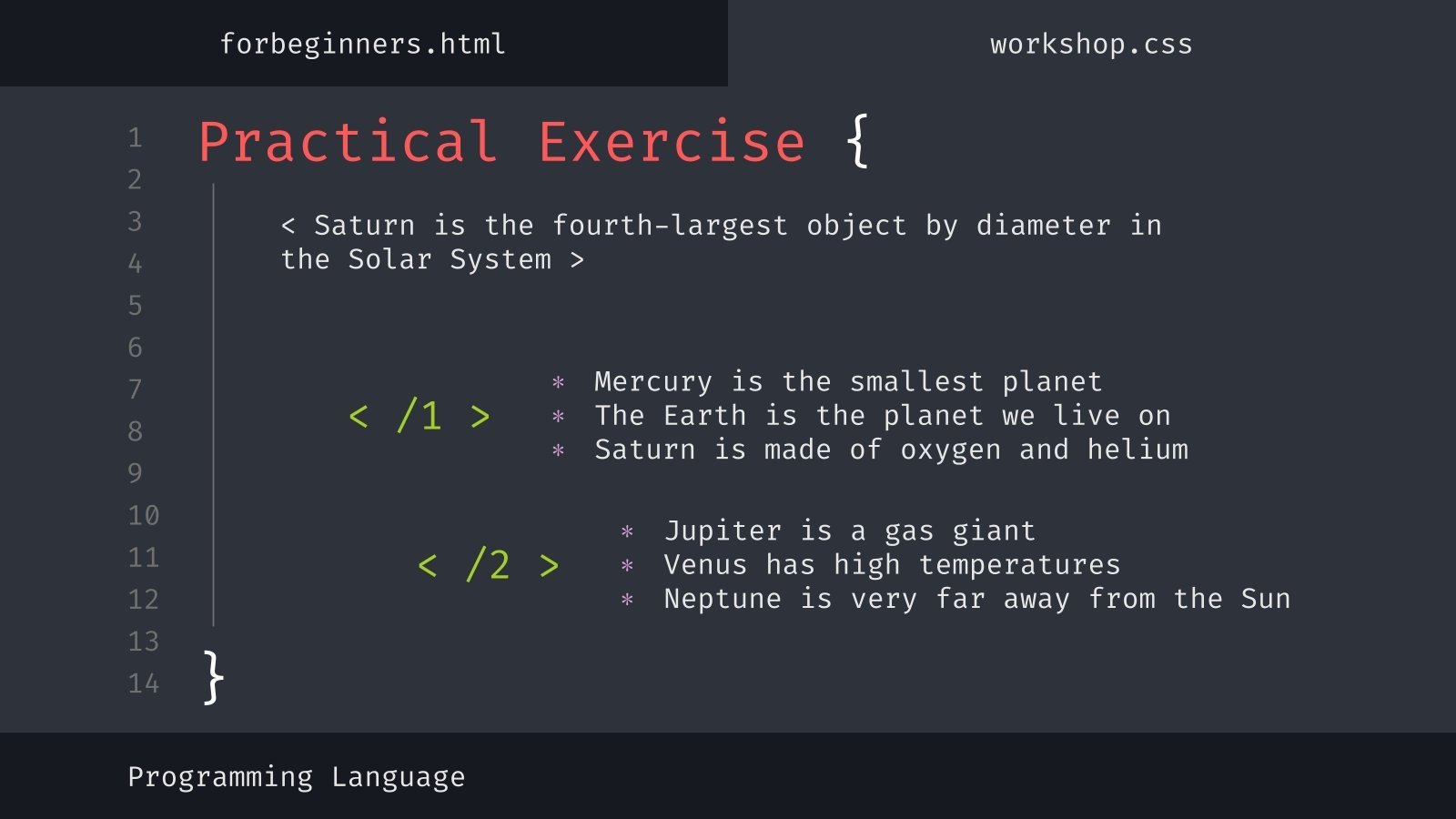 forbeginners.html

workshop.css

1
2
3
4
5
6
7
8
9
10
11
12
13
14

Practical Exercise {

< Saturn is the fourth-largest object by diameter in the Solar System >

< /1 >

* Mercury is the smallest planet
* The Earth is the planet we live on
* Saturn is made of oxygen and helium

< /2 >

* Jupiter is a gas giant
* Venus has high temperatures
* Neptune is very far away from the Sun

}

Programming Language